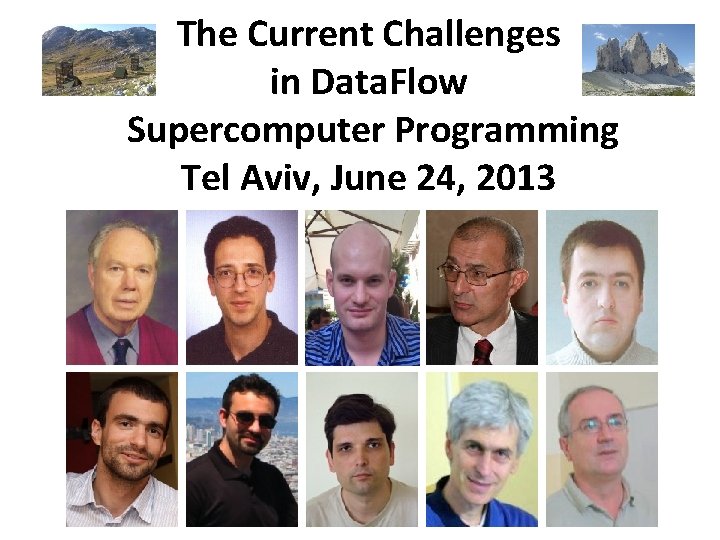 The Current Challenges in DataFlow Supercomputer Programming Tel Aviv, June 24, 2013